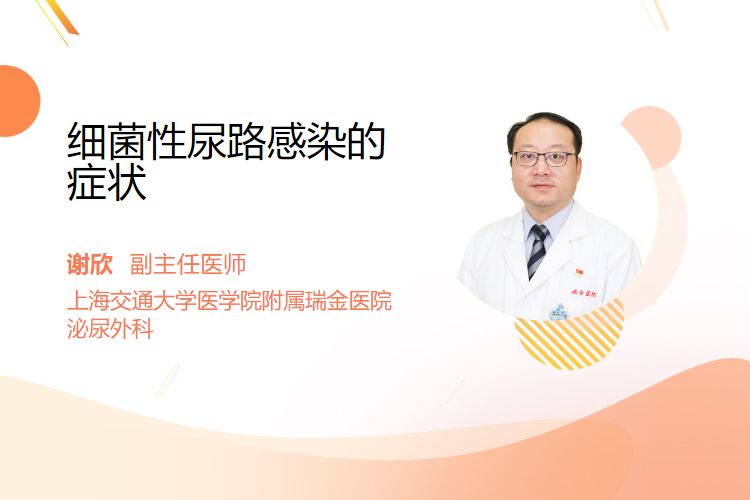 细菌性尿路感染的症状

谢欣 副主任医师
上海交通大学医学院附属瑞金医院
泌尿外科

瑞金医院